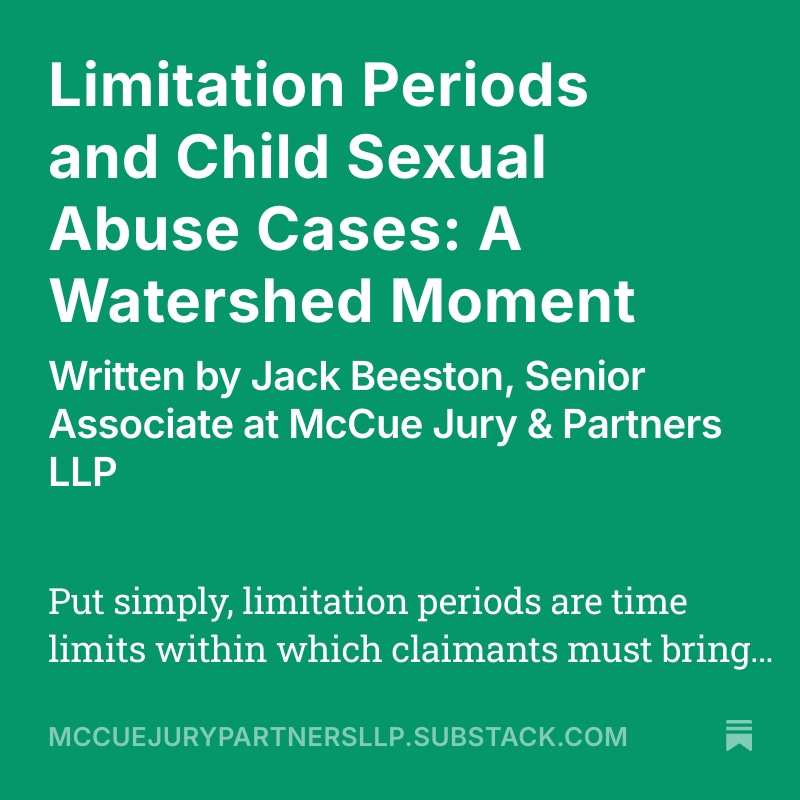 Limitation Periods and Child Sexual Abuse Cases: A Watershed Moment

Written by Jack Beeston, Senior Associate at McCue Jury & Partners LLP

Put simply, limitation periods are time limits within which claimants must bring...

MCCUEJURYPARTNERSLLP.SUBSTACK.COM